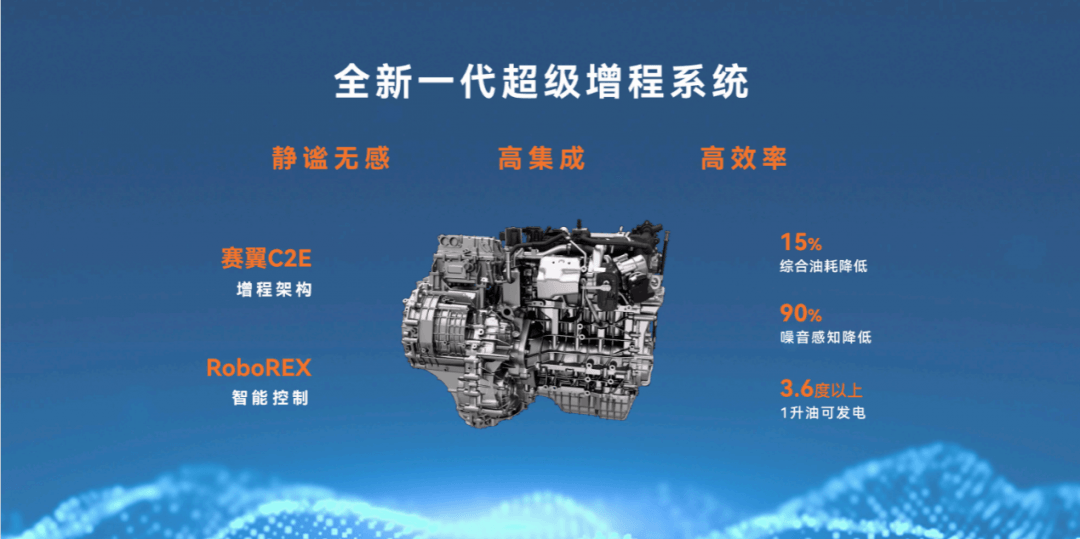 全新一代超级增程系统

静谧无感

高集成

高效率

赛翼C2E
增程架构

RoboREX
智能控制

15%
综合油耗降低

90%
噪音感知降低

3.6度以上
1升油可发电